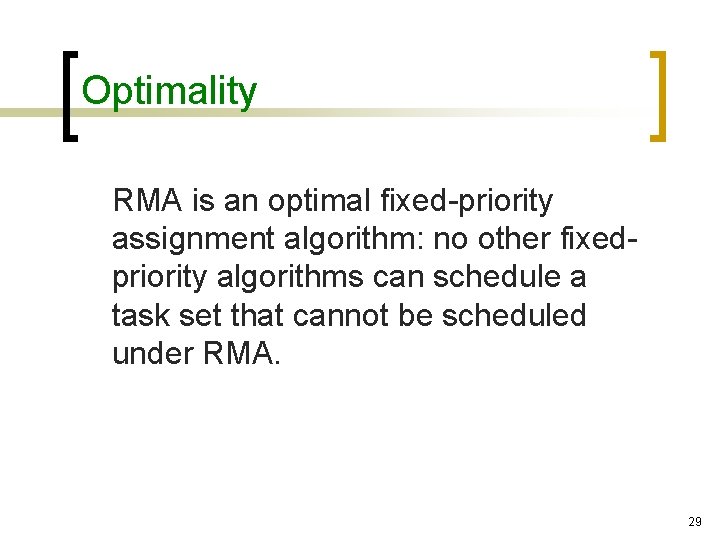 Optimality

RMA is an optimal fixed-priority assignment algorithm: no other fixed-priority algorithms can schedule a task set that cannot be scheduled under RMA.

29